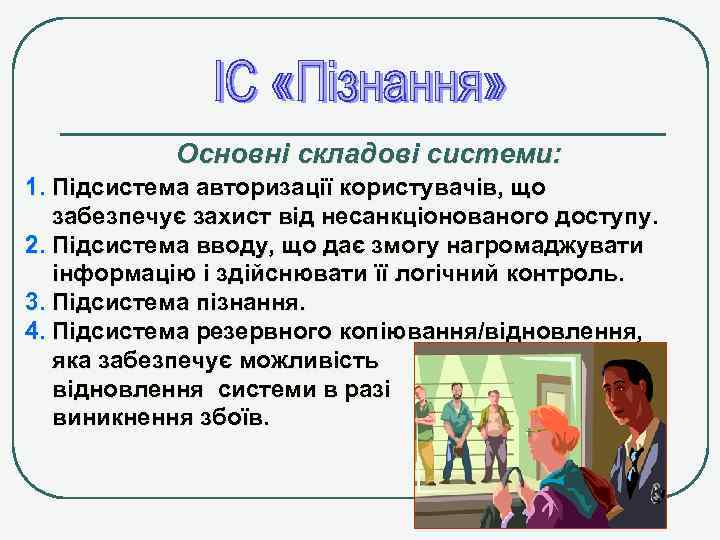 ІС «Пізнання»

Основні складові системи:

1. Підсистема авторизації користувачів, що забезпечує захист від несанкціонованого доступу.
2. Підсистема вводу, що дає змогу нагромаджувати інформацію і здійснювати її логічний контроль.
3. Підсистема пізнання.
4. Підсистема резервного копіювання/відновлення, яка забезпечує можливість відновлення системи в разі виникнення збоїв.